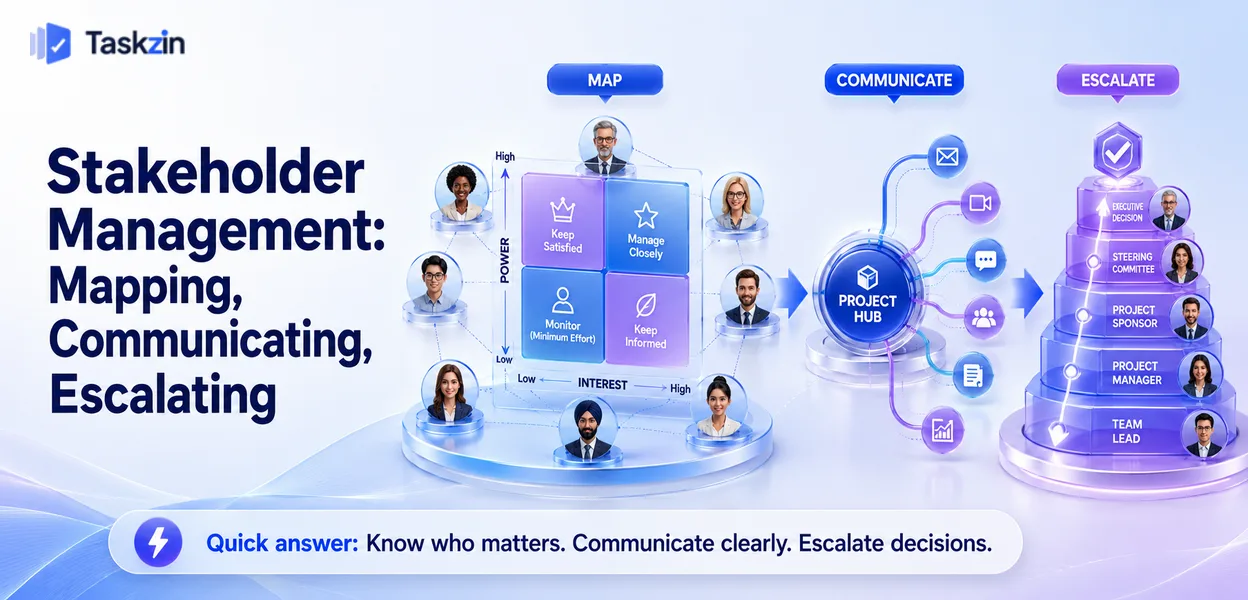 Taskzin

Stakeholder Management: Mapping, Communicating, Escalating

MAP

High

POWER

Low

Keep Satisfied

Manage Closely

Monitor (Minimum Effort)

Keep Informed

Low INTEREST High

COMMUNICATE

PROJECT HUB

ESCALATE

EXECUTIVE DECISION

STEERING COMMITTEE

PROJECT SPONSOR

PROJECT MANAGER

TEAM LEAD

Quick answer: Know who matters. Communicate clearly. Escalate decisions.